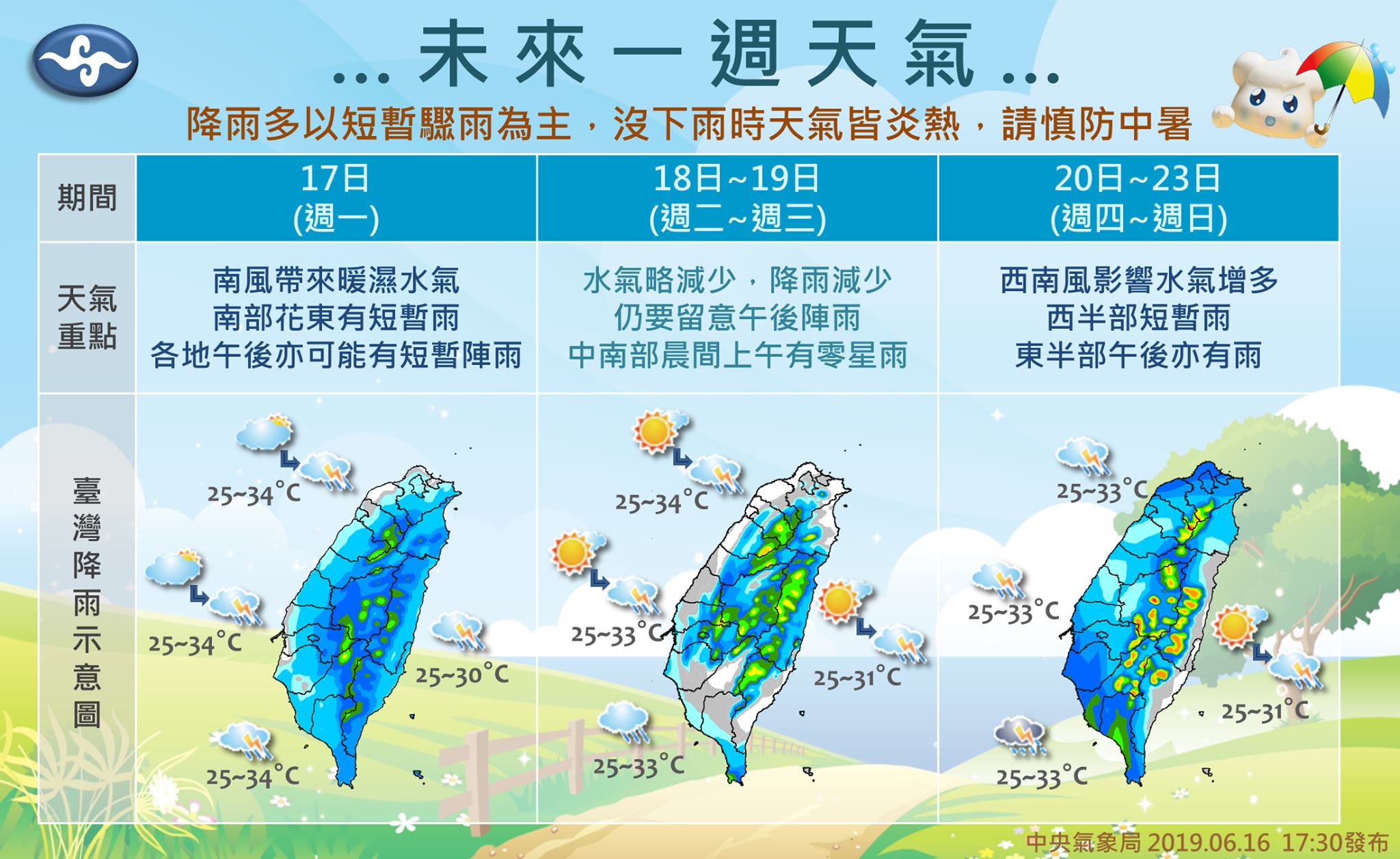 ... 未來一週天氣 ...

降雨多以短暫驟雨為主，沒下雨時天氣皆炎熱，請慎防中暑

| 期間 | 17日 (週一) | 18日~19日 (週二~週三) | 20日~23日 (週四~週日) |
|---|---|---|---|
| 天氣重點 | 南風帶來暖濕水氣 南部花東有短暫雨 各地午後亦可能有短暫陣雨 | 水氣略減少，降雨減少 仍要留意午後陣雨 中南部晨間上午有零星雨 | 西南風影響水氣增多 西半部短暫雨 東半部午後亦有雨 |
| 臺灣降雨示意圖 | 25~34°C 25~34°C 25~30°C 25~34°C | 25~34°C 25~33°C 25~31°C 25~33°C | 25~33°C 25~33°C 25~31°C 25~33°C |

中央氣象局 2019.06.16 17:30發布